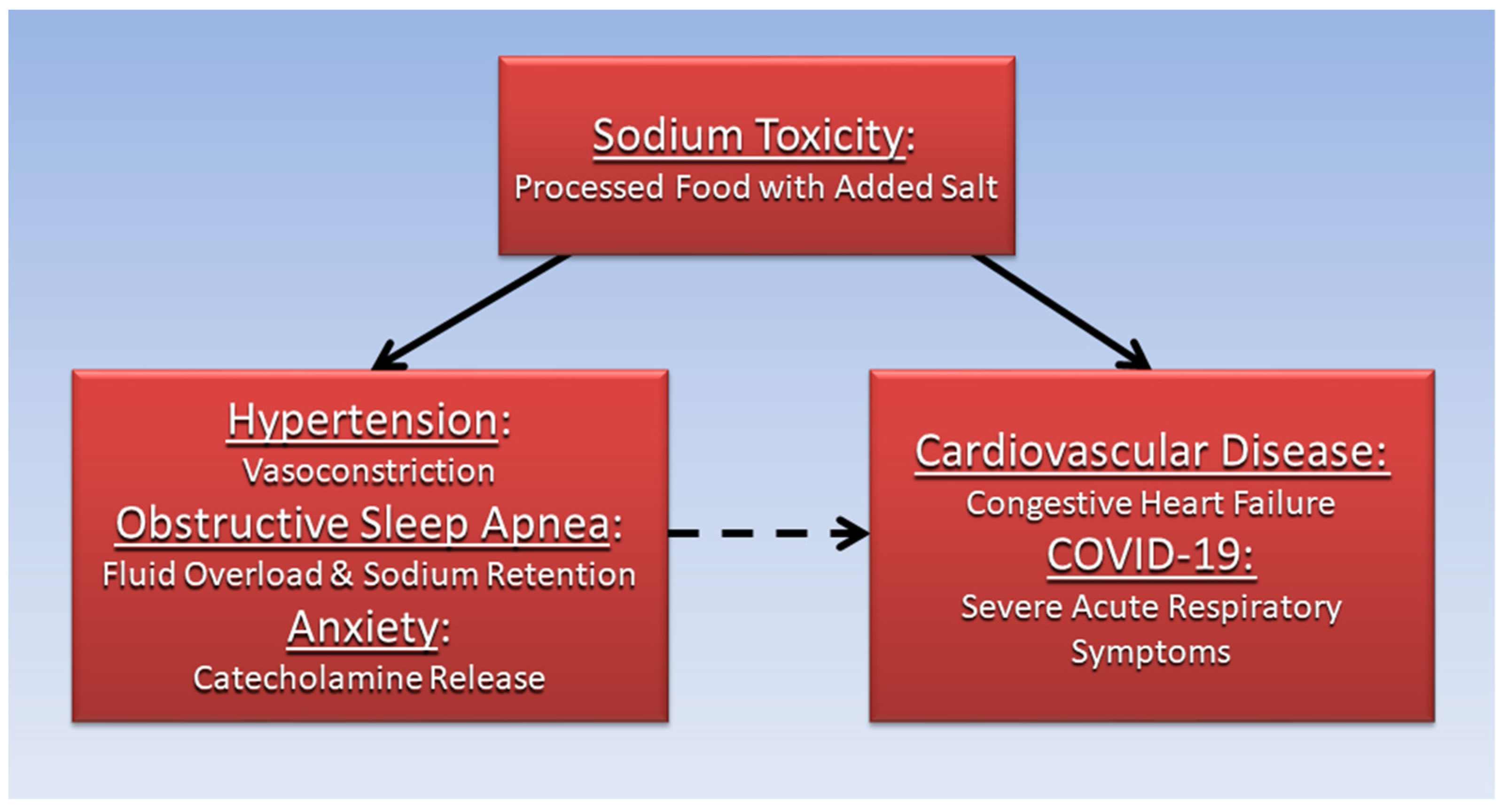 Sodium Toxicity:
Processed Food with Added Salt

Hypertension:
Vasoconstriction
Obstructive Sleep Apnea:
Fluid Overload & Sodium Retention
Anxiety:
Catecholamine Release

Cardiovascular Disease:
Congestive Heart Failure
COVID-19:
Severe Acute Respiratory Symptoms